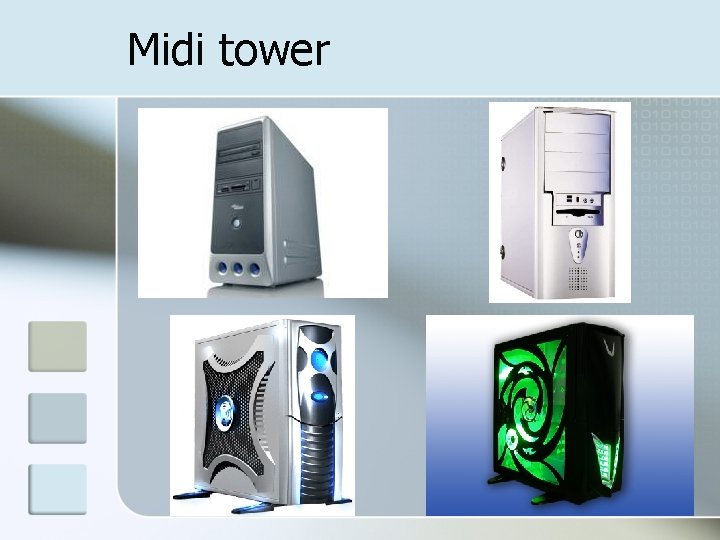 Midi tower